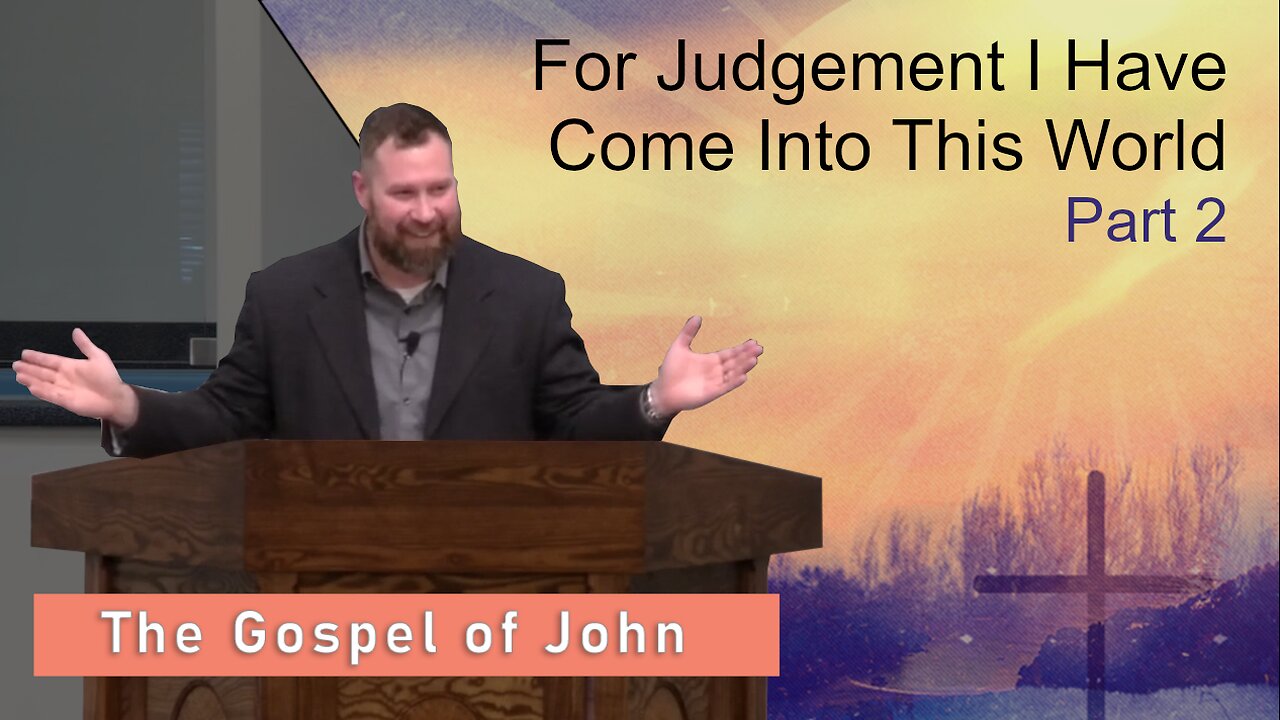 For Judgement I Have Come Into This World
Part 2

The Gospel of John